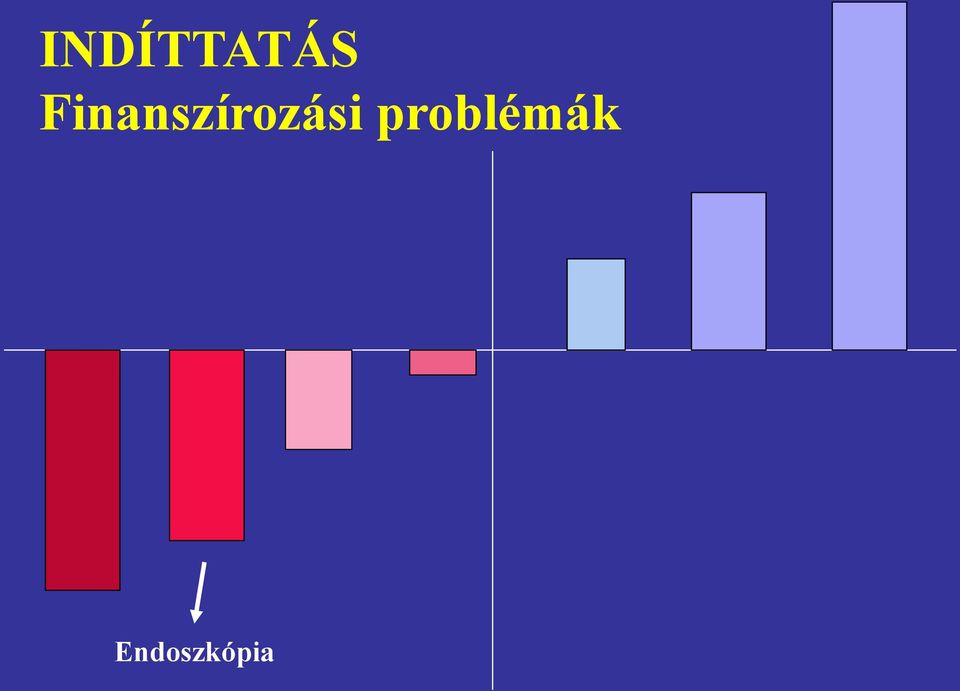 INDÍTTATÁS
Finanszírozási problémák

Endoszkópia